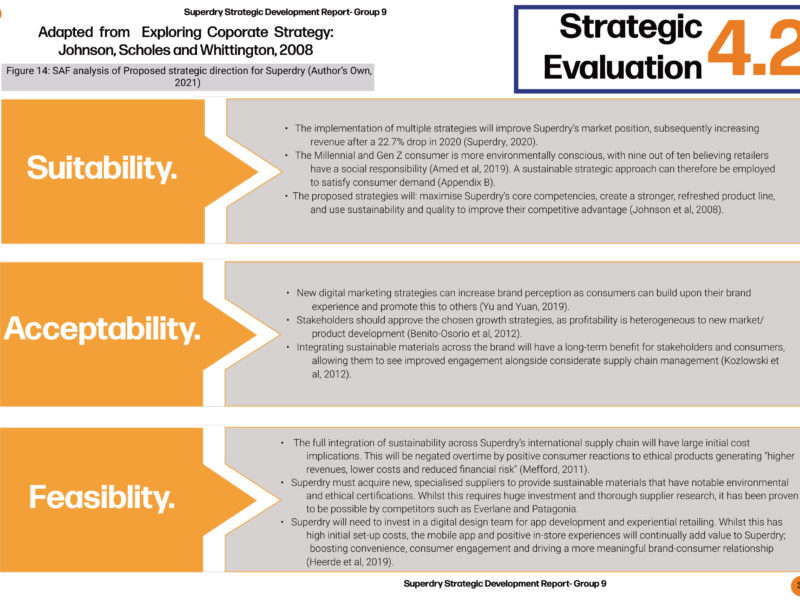 Superdry Strategic Development Report- Group 9

Adapted from Exploring Coporate Strategy: Johnson, Scholes and Whittington, 2008

Figure 14: SAF analysis of Proposed strategic direction for Superdry (Author's Own, 2021)

Strategic Evaluation 4.2

Suitability.

• The implementation of multiple strategies will improve Superdry's market position, subsequently increasing revenue after a 22.7% drop in 2020 (Superdry, 2020).
• The Millennial and Gen Z consumer is more environmentally conscious, with nine out of ten believing retailers have a social responsibility (Amed et al, 2019). A sustainable strategic approach can therefore be employed to satisfy consumer demand (Appendix B).
• The proposed strategies will: maximise Superdry's core competencies, create a stronger, refreshed product line, and use sustainability and quality to improve their competitive advantage (Johnson et al, 2008).

Acceptability.

• New digital marketing strategies can increase brand perception as consumers can build upon their brand experience and promote this to others (Yu and Yuan, 2019).
• Stakeholders should approve the chosen growth strategies, as profitability is heterogeneous to new market/ product development (Benito-Osorio et al, 2012).
• Integrating sustainable materials across the brand will have a long-term benefit for stakeholders and consumers, allowing them to see improved engagement alongside considerate supply chain management (Kozlowski et al, 2012).

Feasiblity.

• The full integration of sustainability across Superdry's international supply chain will have large initial cost implications. This will be negated overtime by positive consumer reactions to ethical products generating "higher revenues, lower costs and reduced financial risk" (Mefford, 2011).
• Superdry must acquire new, specialised suppliers to provide sustainable materials that have notable environmental and ethical certifications. Whilst this requires huge investment and thorough supplier research, it has been proven to be possible by competitors such as Everlane and Patagonia.
• Superdry will need to invest in a digital design team for app development and experiential retailing. Whilst this has high initial set-up costs, the mobile app and positive in-store experiences will continually add value to Superdry; boosting convenience, consumer engagement and driving a more meaningful brand-consumer relationship (Heerde et al, 2019).

Superdry Strategic Development Report- Group 9